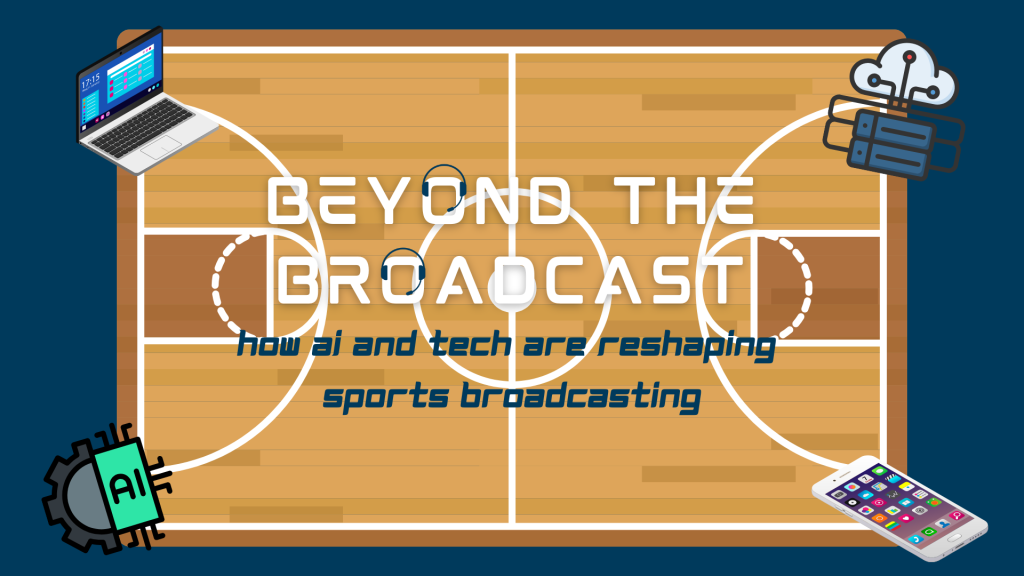 17:15

BEYOND THE BROADCAST

how ai and tech are reshaping sports broadcasting

AI